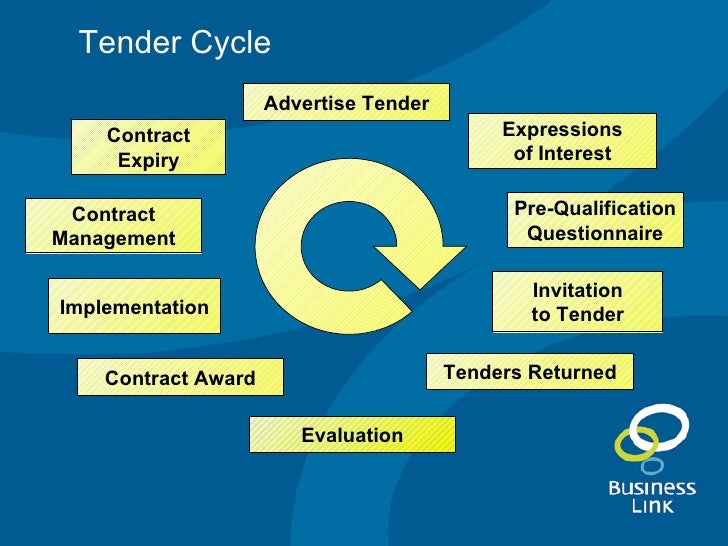 Tender Cycle

Advertise Tender

Expressions of Interest

Pre-Qualification Questionnaire

Invitation to Tender

Tenders Returned

Evaluation

Contract Award

Implementation

Contract Management

Contract Expiry

Business Link